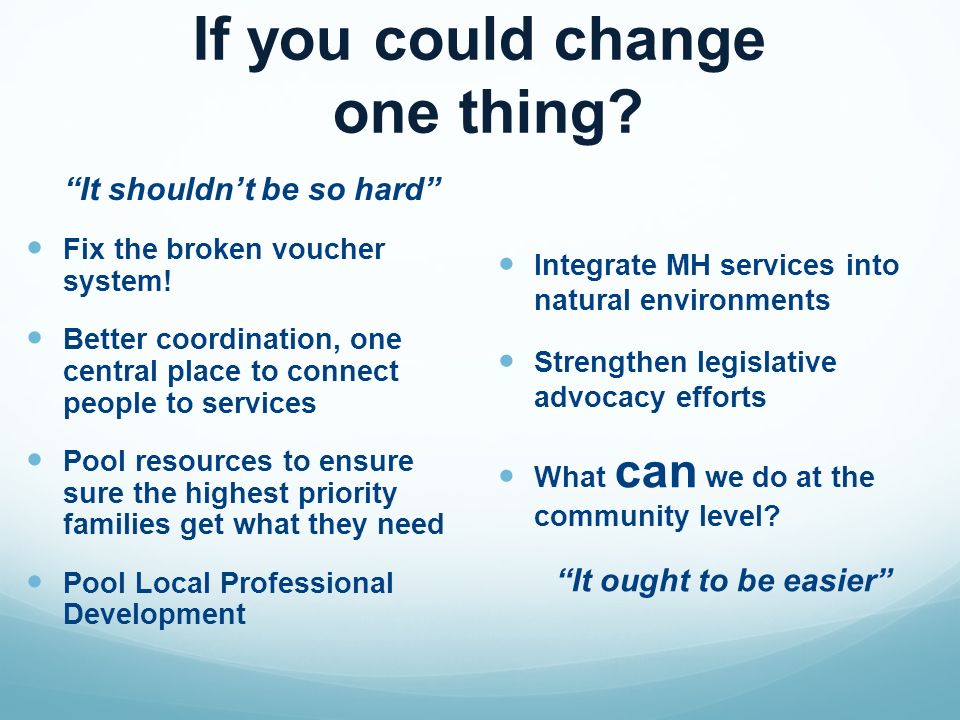 If you could change one thing?

“It shouldn’t be so hard”

- Fix the broken voucher system!
- Better coordination, one central place to connect people to services
- Pool resources to ensure sure the highest priority families get what they need
- Pool Local Professional Development

- Integrate MH services into natural environments
- Strengthen legislative advocacy efforts
- What can we do at the community level?

“It ought to be easier”